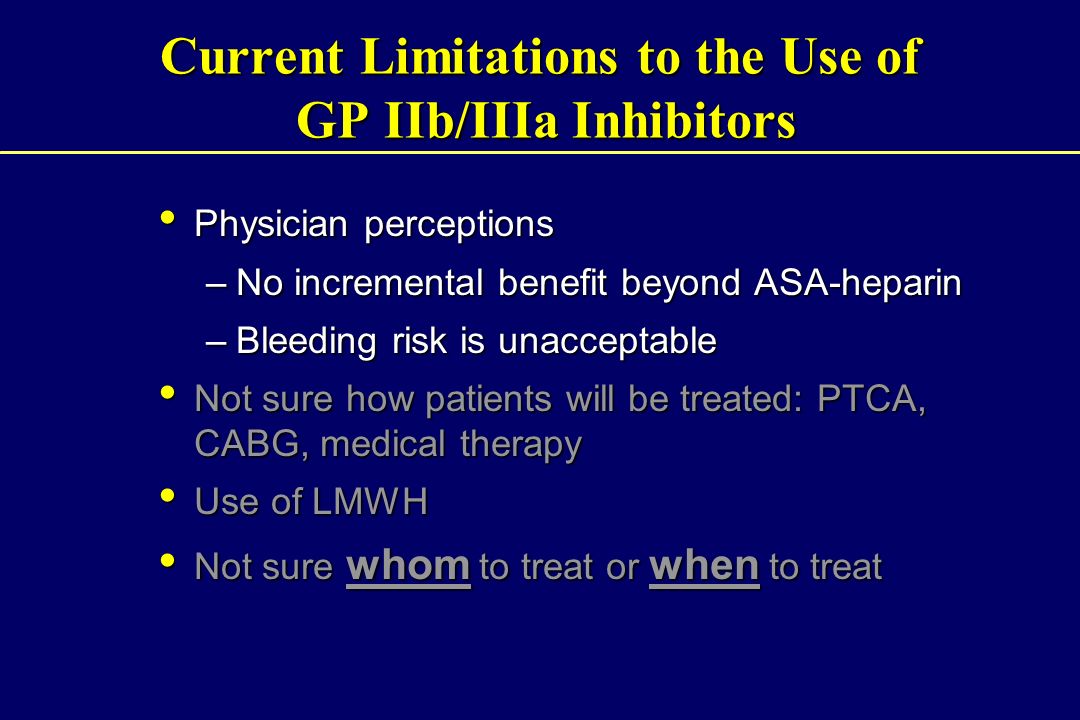 Current Limitations to the Use of GP IIb/IIIa Inhibitors

• Physician perceptions

– No incremental benefit beyond ASA-heparin

– Bleeding risk is unacceptable

• Not sure how patients will be treated: PTCA, CABG, medical therapy

• Use of LMWH

• Not sure whom to treat or when to treat